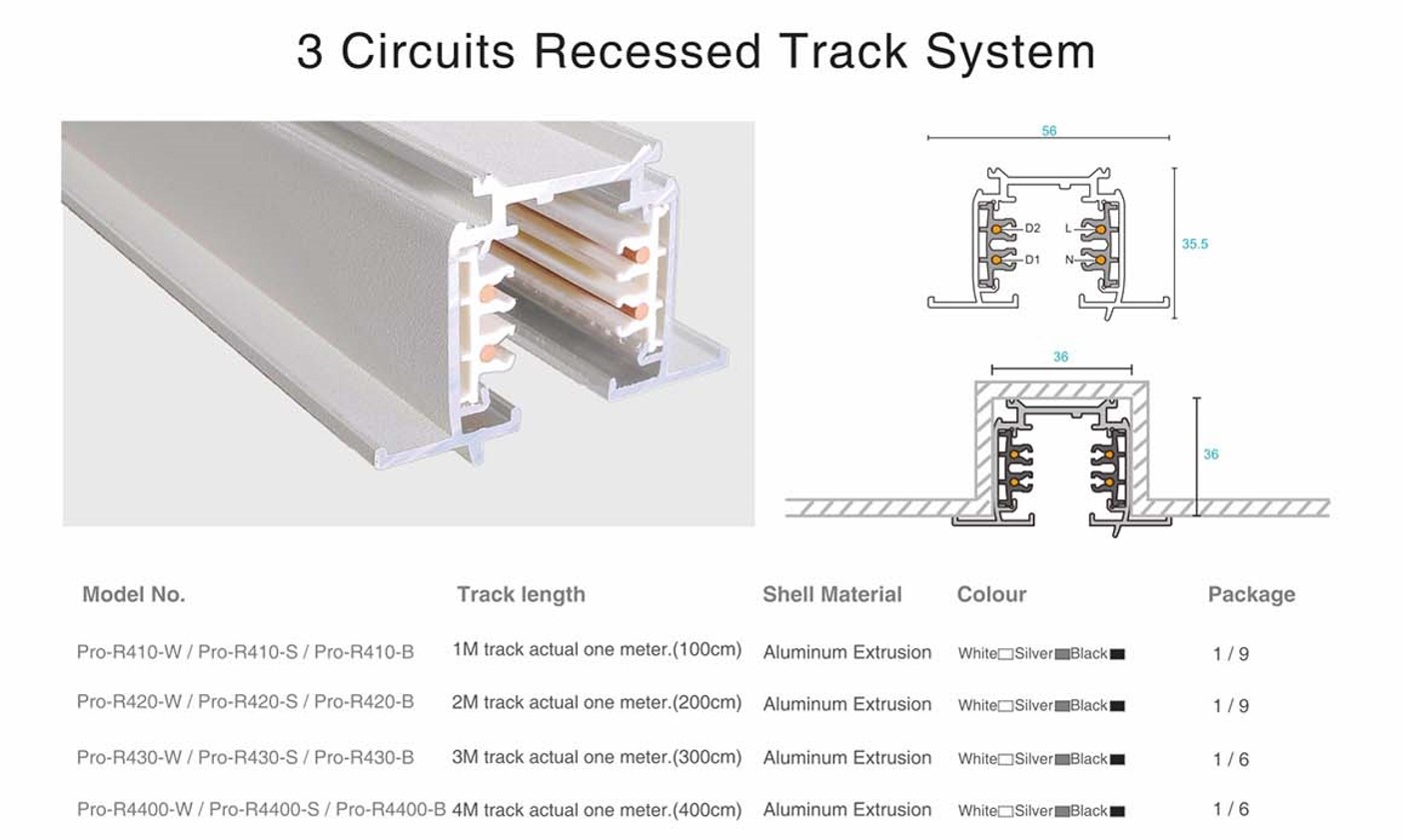 3 Circuits Recessed Track System

56

D2

L

D1

N

35.5

36

36

| Model No. | Track length | Shell Material | Colour | Package |
|---|---|---|---|---|
| Pro-R410-W / Pro-R410-S / Pro-R410-B | 1M track actual one meter.(100cm) | Aluminum Extrusion | White Silver Black | 1 / 9 |
| Pro-R420-W / Pro-R420-S / Pro-R420-B | 2M track actual one meter.(200cm) | Aluminum Extrusion | White Silver Black | 1 / 9 |
| Pro-R430-W / Pro-R430-S / Pro-R430-B | 3M track actual one meter.(300cm) | Aluminum Extrusion | White Silver Black | 1 / 6 |
| Pro-R4400-W / Pro-R4400-S / Pro-R4400-B | 4M track actual one meter.(400cm) | Aluminum Extrusion | White Silver Black | 1 / 6 |